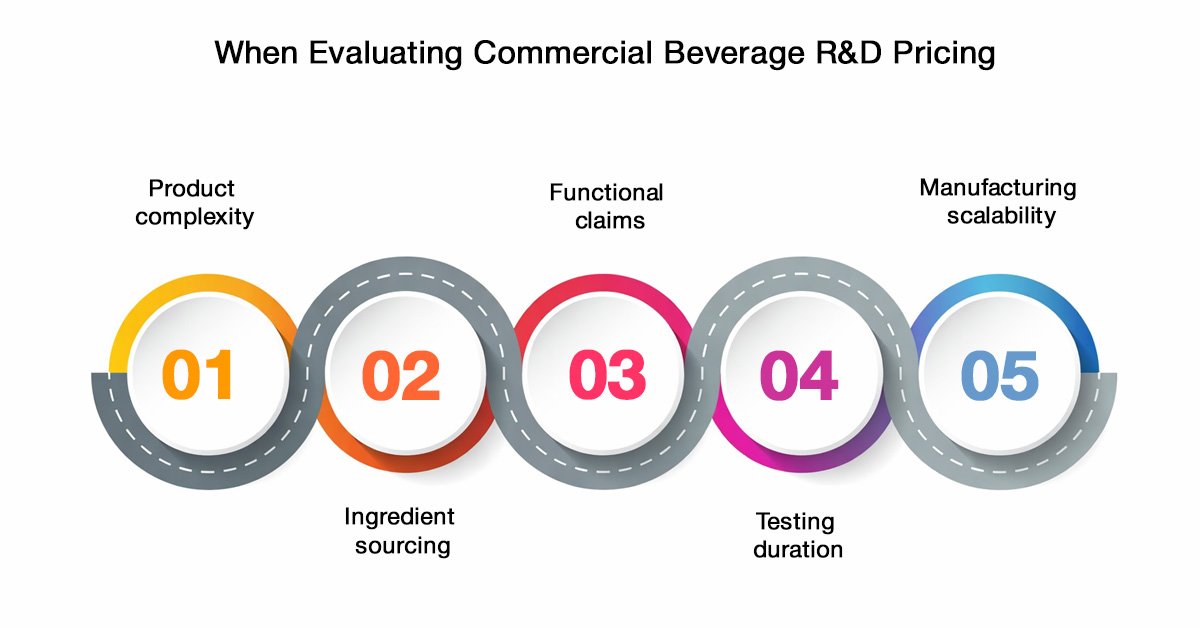 When Evaluating Commercial Beverage R&D Pricing

Product complexity

01

Ingredient sourcing

02

Functional claims

03

Testing duration

04

Manufacturing scalability

05